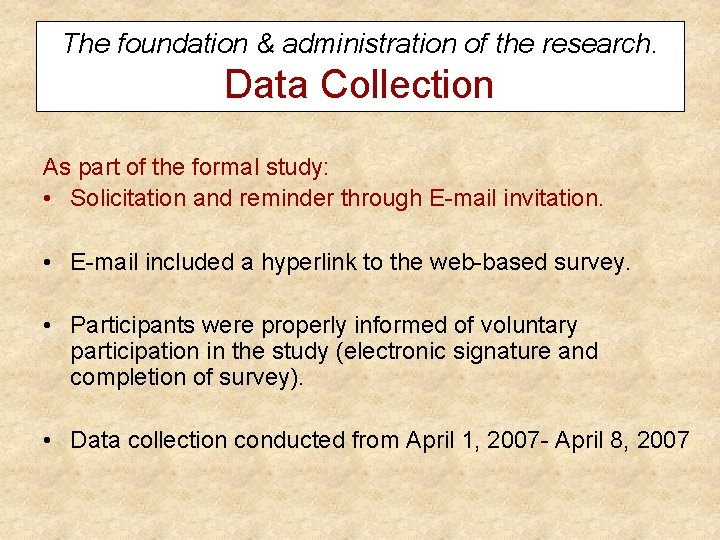 The foundation & administration of the research.
Data Collection

As part of the formal study:
• Solicitation and reminder through E-mail invitation.

• E-mail included a hyperlink to the web-based survey.

• Participants were properly informed of voluntary participation in the study (electronic signature and completion of survey).

• Data collection conducted from April 1, 2007- April 8, 2007